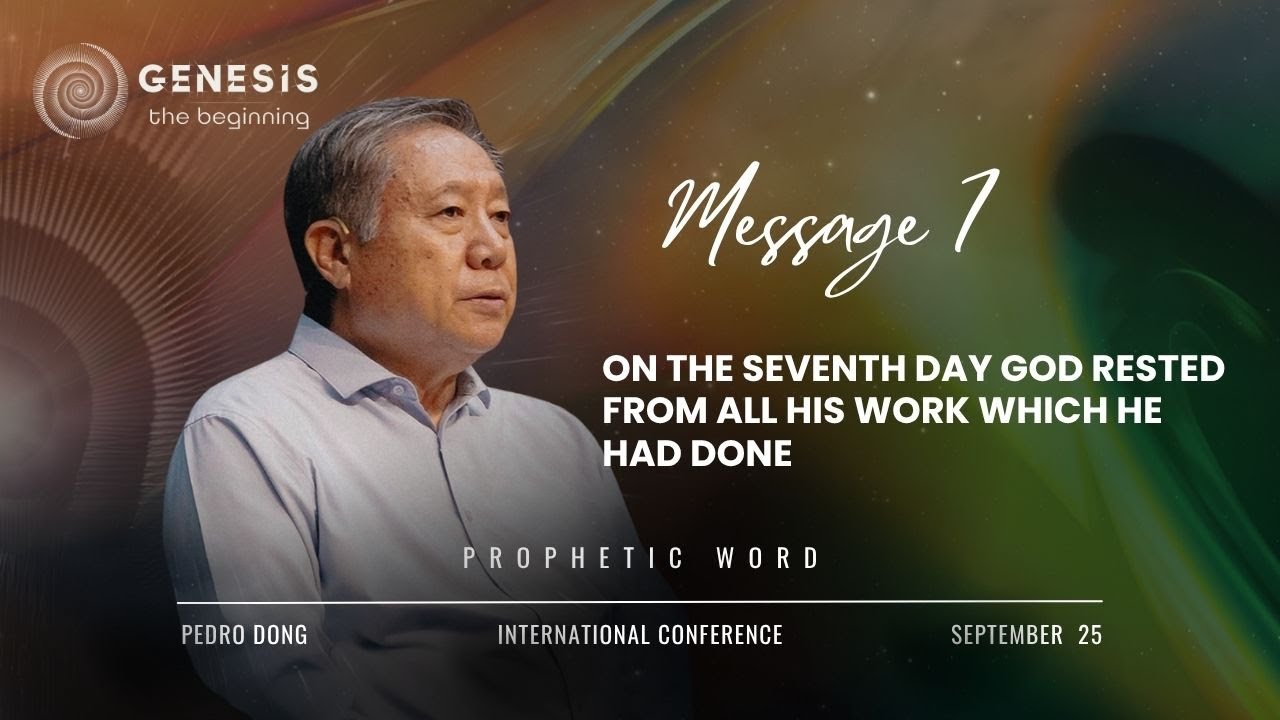 GENESIS
the beginning

Message 1

ON THE SEVENTH DAY GOD RESTED FROM ALL HIS WORK WHICH HE HAD DONE

PROPHETIC WORD

PEDRO DONG

INTERNATIONAL CONFERENCE

SEPTEMBER 25